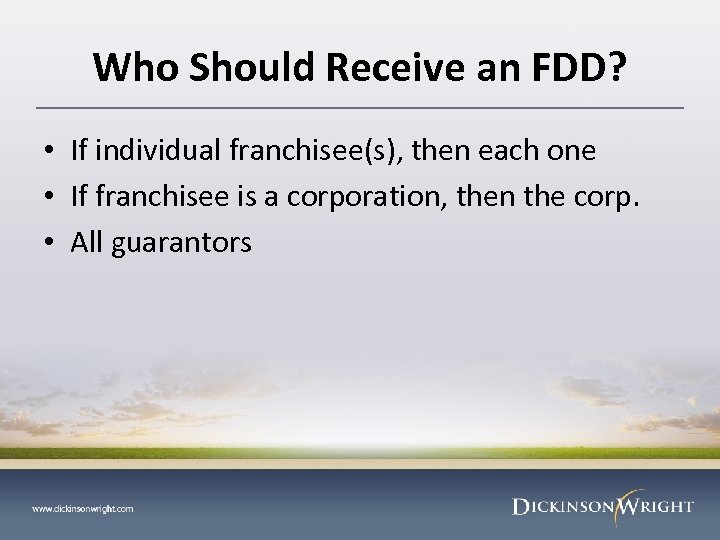 Who Should Receive an FDD?

• If individual franchisee(s), then each one
• If franchisee is a corporation, then the corp.
• All guarantors

www.dickinsonwright.com

DICKINSON WRIGHT